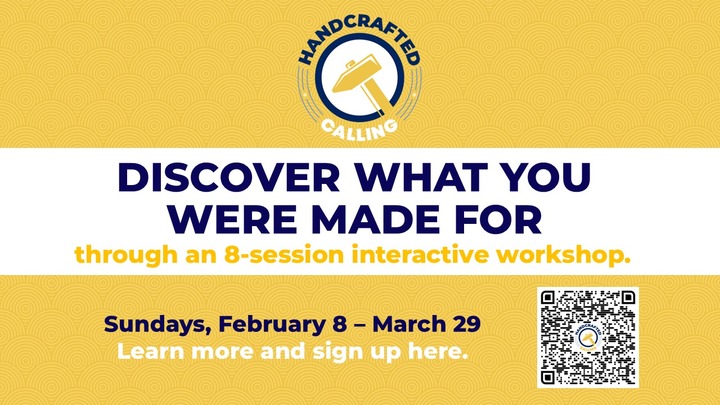 HANDCRAFTED
CALLING

DISCOVER WHAT YOU WERE MADE FOR
through an 8-session interactive workshop.

Sundays, February 8 – March 29
Learn more and sign up here.